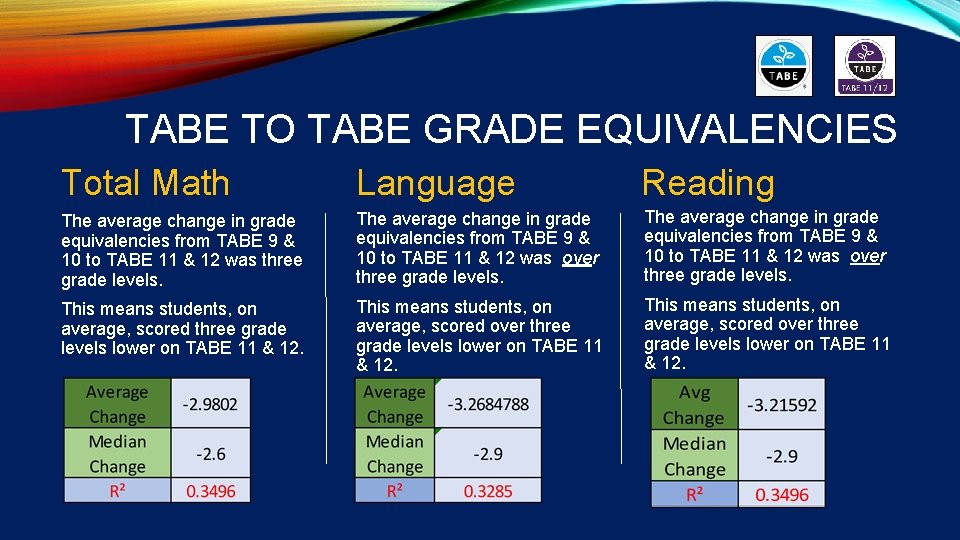 TABE

TABE
TABE 11/12

TABE TO TABE GRADE EQUIVALENCIES

Total Math

The average change in grade equivalencies from TABE 9 & 10 to TABE 11 & 12 was three grade levels.

This means students, on average, scored three grade levels lower on TABE 11 & 12.

| Average Change | -2.9802 |
|---|---|
| Median Change | -2.6 |
| R² | 0.3496 |

Language

The average change in grade equivalencies from TABE 9 & 10 to TABE 11 & 12 was over three grade levels.

This means students, on average, scored over three grade levels lower on TABE 11 & 12.

| Average Change | -3.2684788 |
|---|---|
| Median Change | -2.9 |
| R² | 0.3285 |

Reading

The average change in grade equivalencies from TABE 9 & 10 to TABE 11 & 12 was over three grade levels.

This means students, on average, scored over three grade levels lower on TABE 11 & 12.

| Avg Change | -3.21592 |
|---|---|
| Median Change | -2.9 |
| R² | 0.3496 |